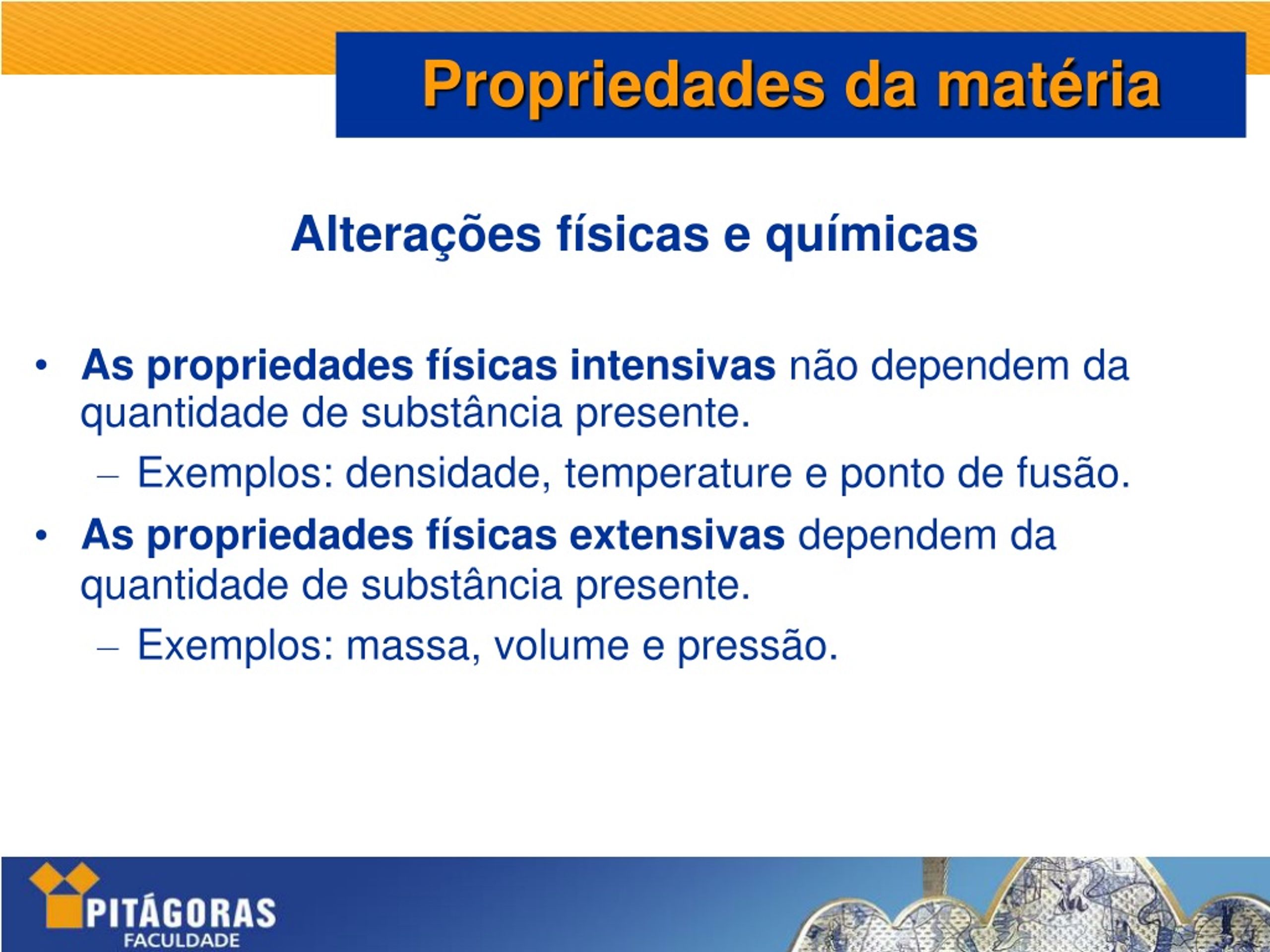 Propriedades da matéria

Alterações físicas e químicas

• As propriedades físicas intensivas não dependem da quantidade de substância presente.
– Exemplos: densidade, temperature e ponto de fusão.
• As propriedades físicas extensivas dependem da quantidade de substância presente.
– Exemplos: massa, volume e pressão.

PITÁGORAS
FACULDADE